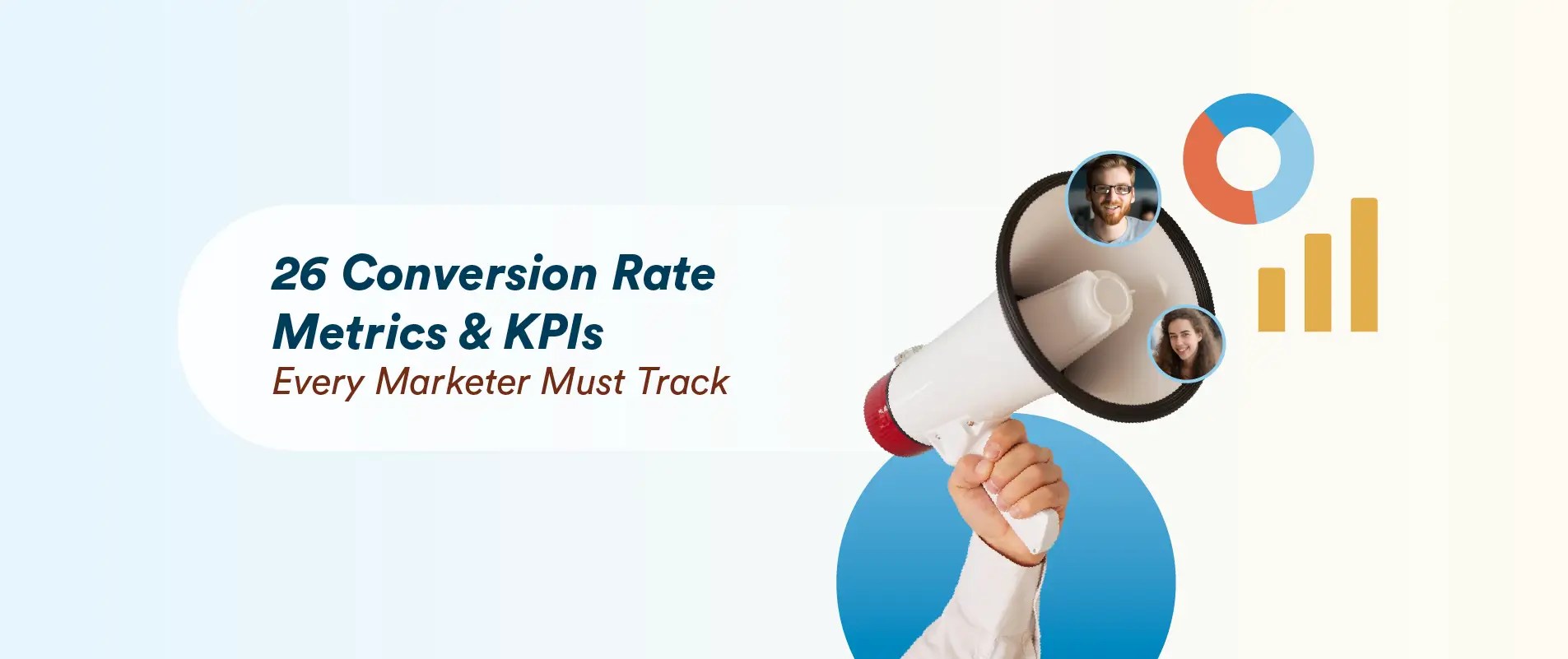 26 Conversion Rate Metrics & KPIs
Every Marketer Must Track